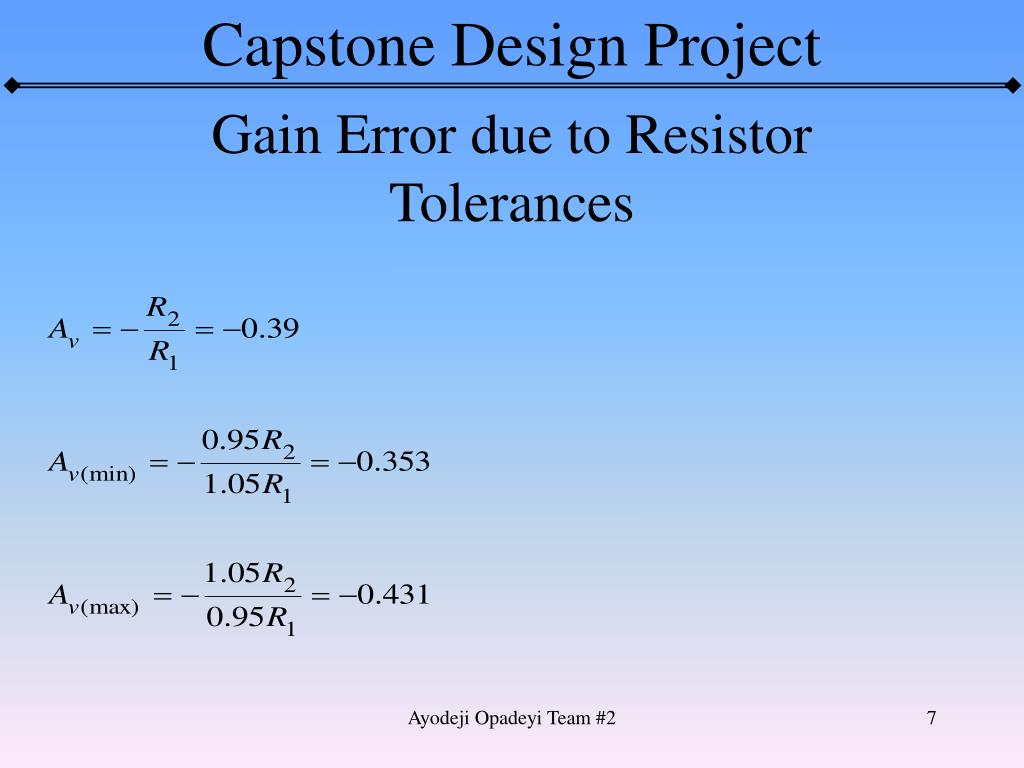 Capstone Design Project

Gain Error due to Resistor Tolerances

$A_v = -\frac{R_2}{R_1} = -0.39$

$A_{v(\min)} = -\frac{0.95R_2}{1.05R_1} = -0.353$

$A_{v(\max)} = -\frac{1.05R_2}{0.95R_1} = -0.431$

Ayodeji Opadeyi Team #2

7